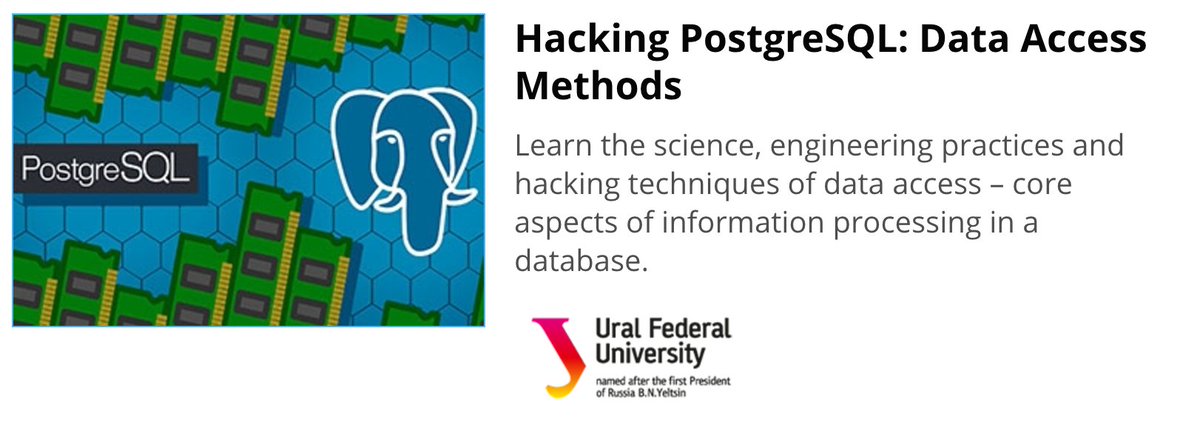 PostgreSQL

Hacking PostgreSQL: Data Access Methods

Learn the science, engineering practices and hacking techniques of data access – core aspects of information processing in a database.

Ural Federal University
named after the first President of Russia B.N.Yeltsin